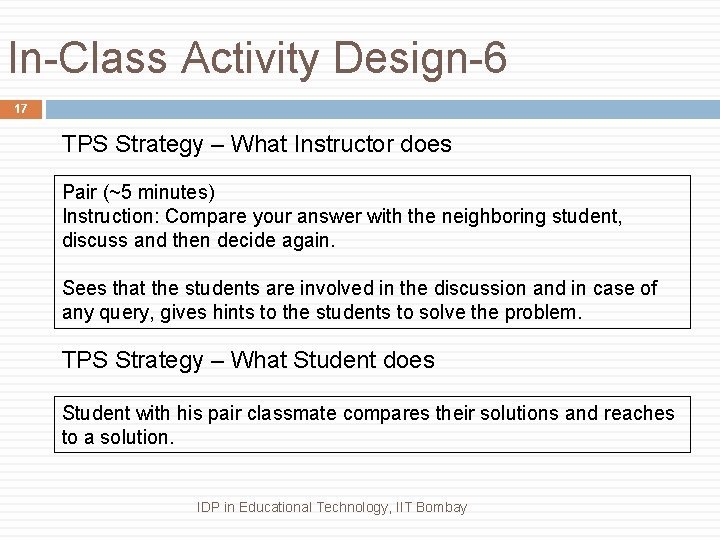 In-Class Activity Design-6

17

TPS Strategy – What Instructor does

Pair (~5 minutes)
Instruction: Compare your answer with the neighboring student, discuss and then decide again.

Sees that the students are involved in the discussion and in case of any query, gives hints to the students to solve the problem.

TPS Strategy – What Student does

Student with his pair classmate compares their solutions and reaches to a solution.

IDP in Educational Technology, IIT Bombay